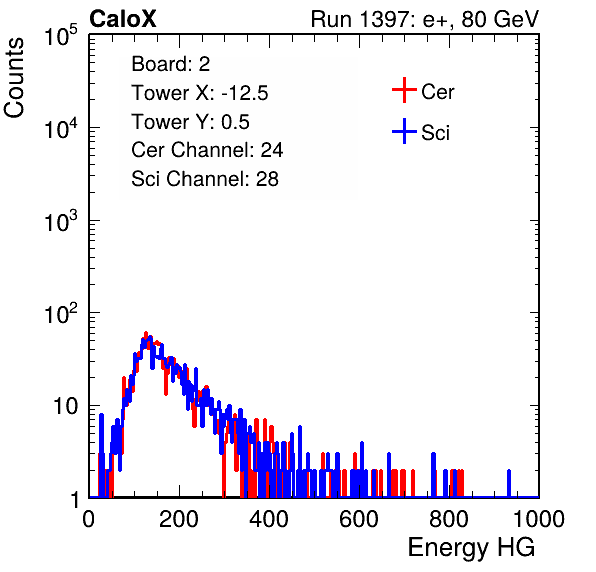 CaloX

Run 1397: e+, 80 GeV

Counts

$10^5$

$10^4$

$10^3$

$10^2$

10

1

Board: 2
Tower X: -12.5
Tower Y: 0.5
Cer Channel: 24
Sci Channel: 28

Cer

Sci

0 200 400 600 800 1000

Energy HG